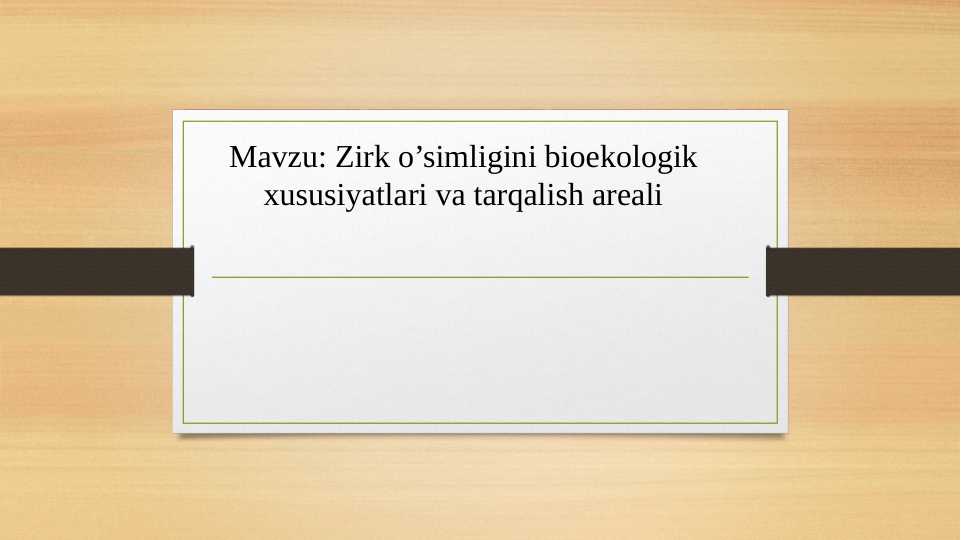 Mavzu: Zirk o’simligini bioekologik xususiyatlari va tarqalish areali